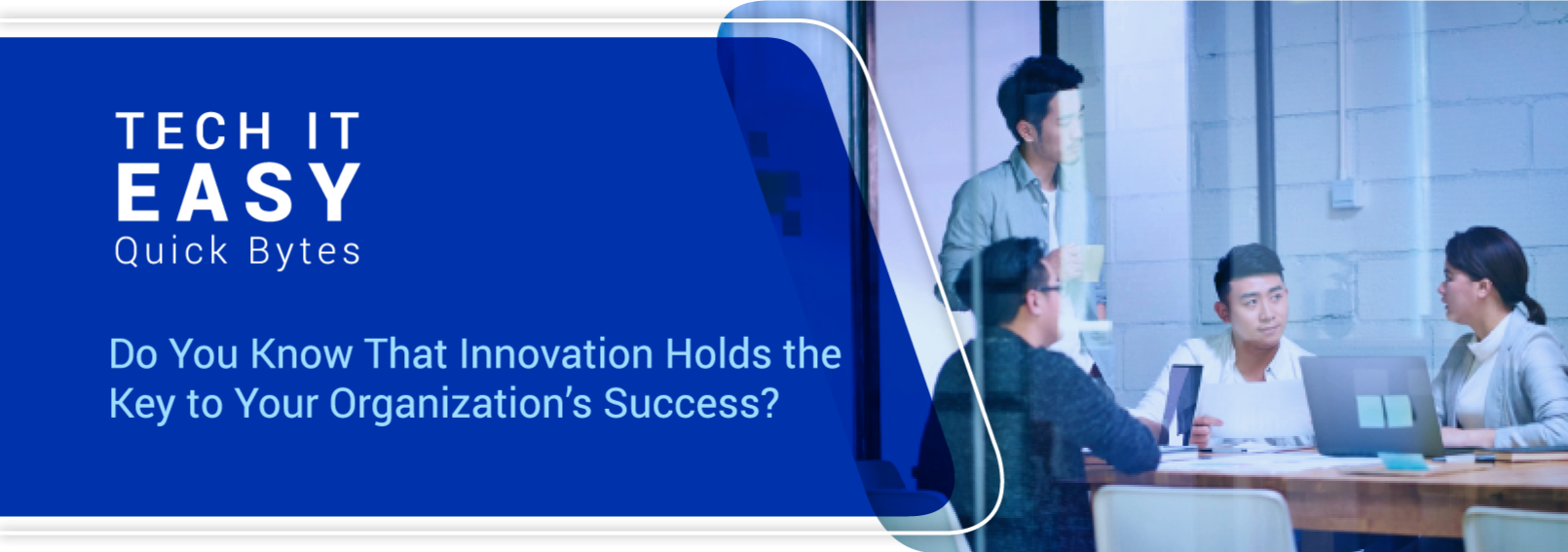 TECH IT
EASY
Quick Bytes

Do You Know That Innovation Holds the Key to Your Organization's Success?